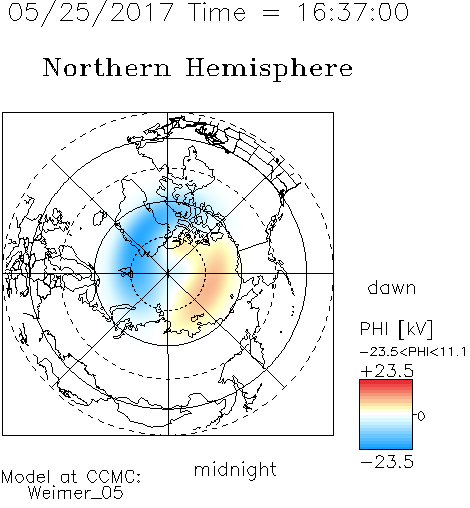 05/25/2017 Time = 16:37:00

Northern Hemisphere

dawn

PHI [kV]
−23.5<PHI<11.1
+23.5
0
−23.5

midnight

Model at CCMC:
Weimer_05